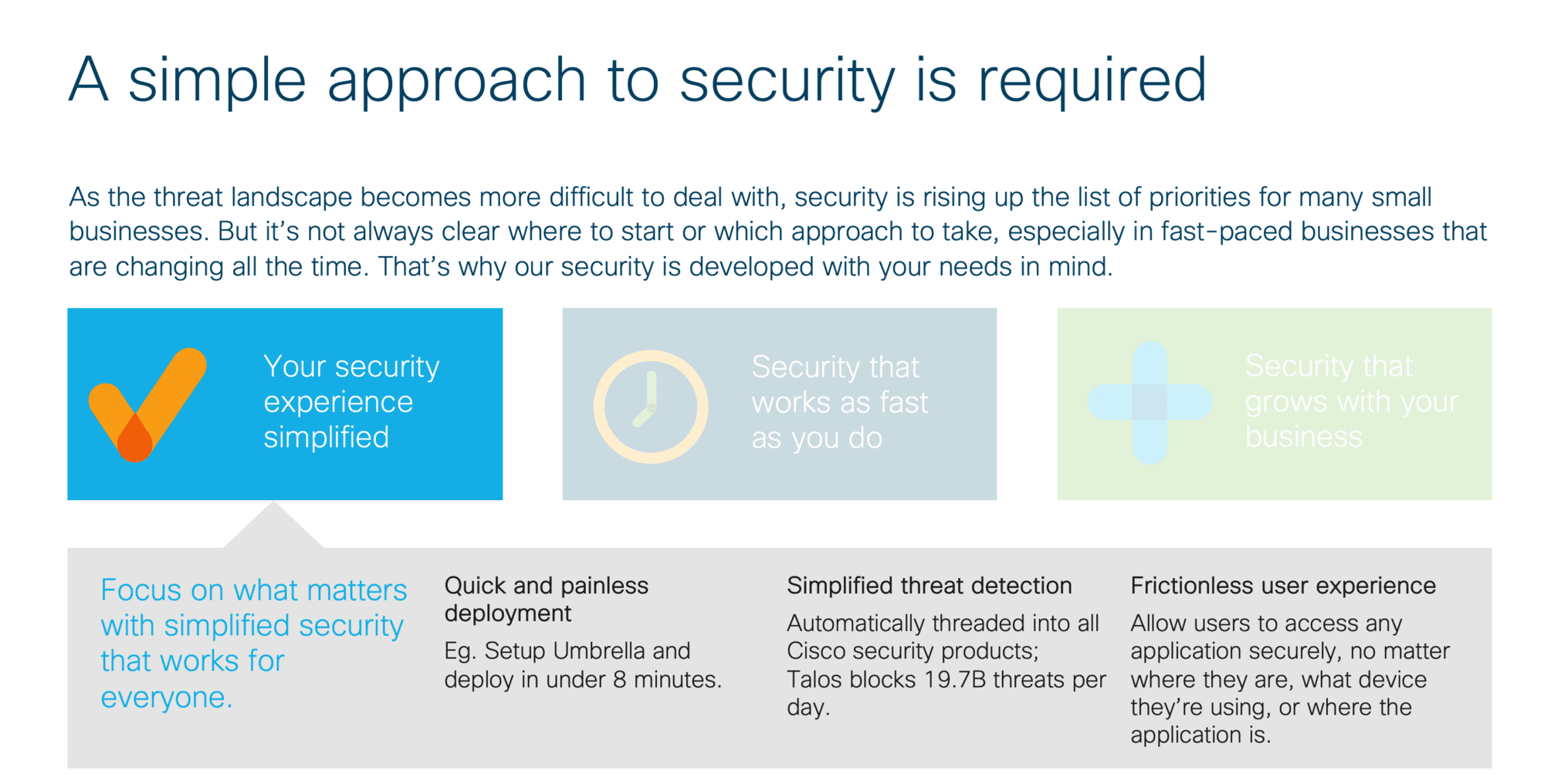 A simple approach to security is required

As the threat landscape becomes more difficult to deal with, security is rising up the list of priorities for many small businesses. But it's not always clear where to start or which approach to take, especially in fast-paced businesses that are changing all the time. That's why our security is developed with your needs in mind.

Your security experience simplified

Security that works as fast as you do

Security that grows with your business

Focus on what matters with simplified security that works for everyone.

Quick and painless deployment

Eg. Setup Umbrella and deploy in under 8 minutes.

Simplified threat detection

Automatically threaded into all Cisco security products; Talos blocks 19.7B threats per day.

Frictionless user experience

Allow users to access any application securely, no matter where they are, what device they're using, or where the application is.